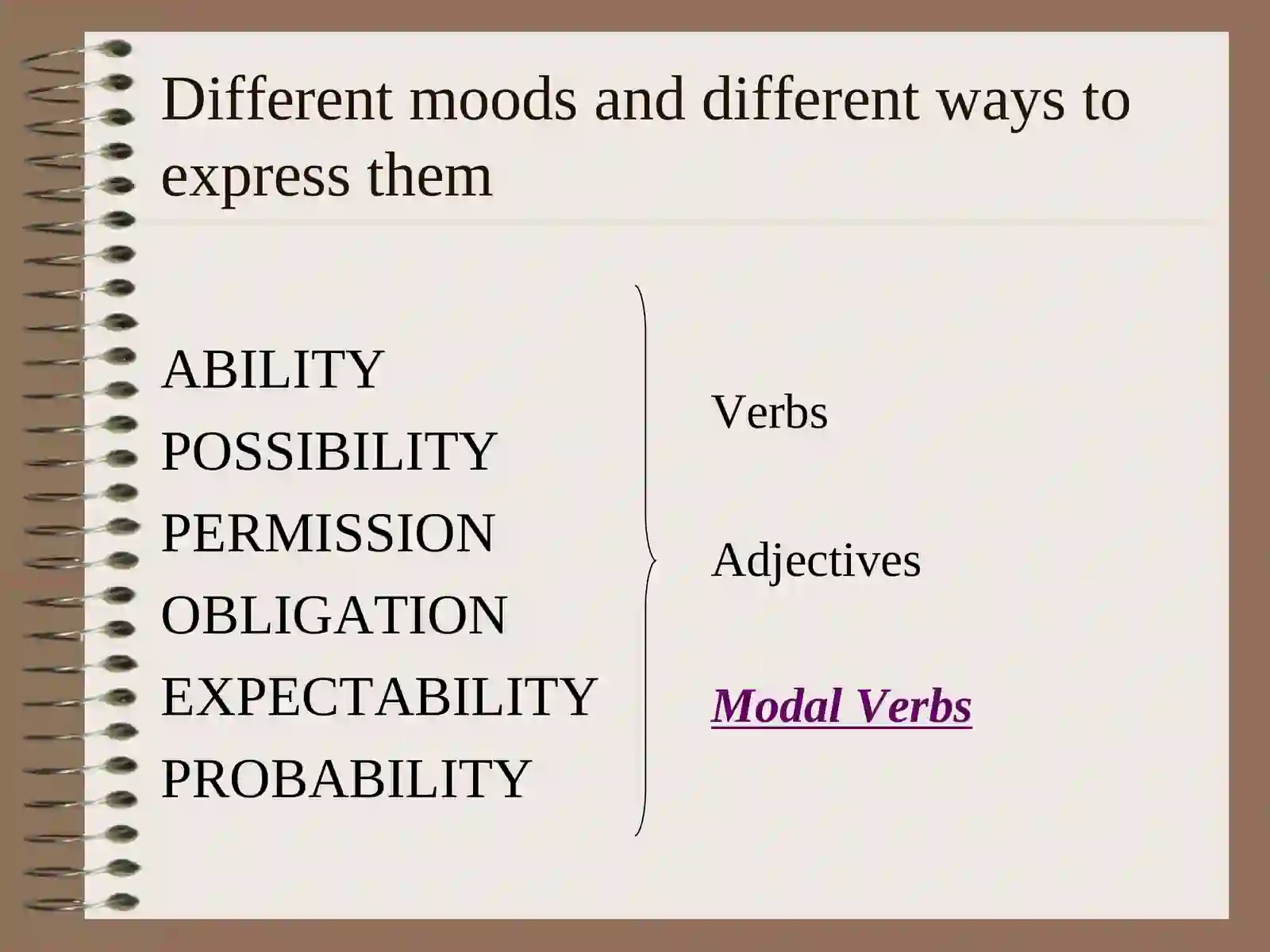 Different moods and different ways to express them

ABILITY
POSSIBILITY
PERMISSION
OBLIGATION
EXPECTABILITY
PROBABILITY

Verbs

Adjectives

Modal Verbs